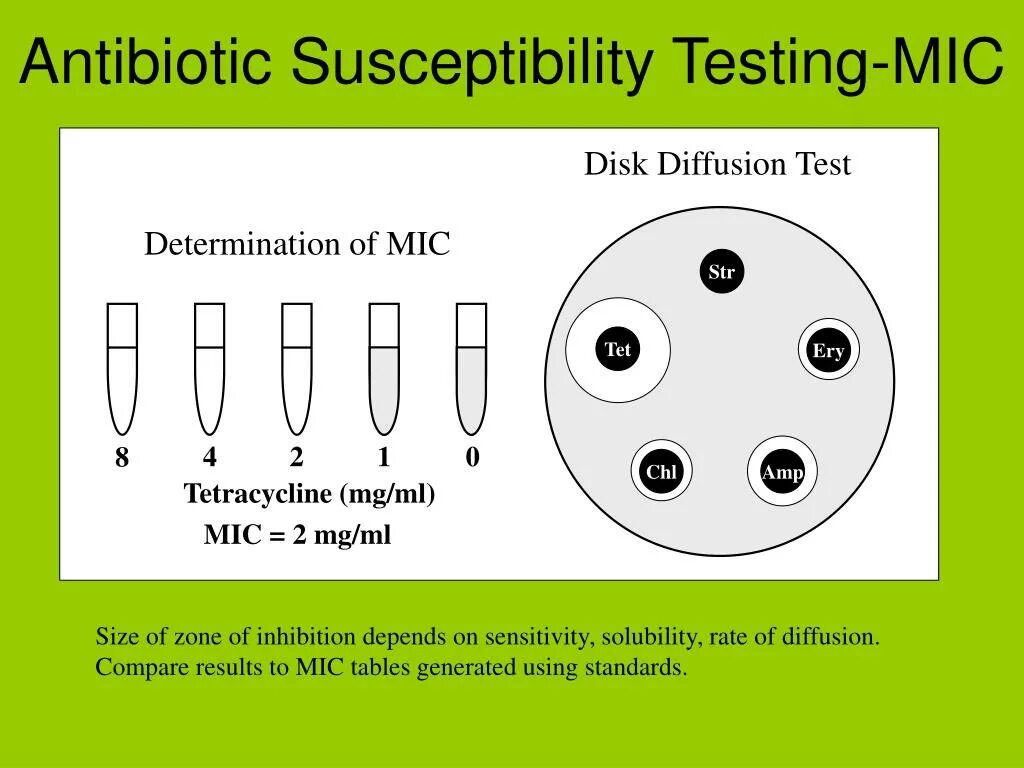 Antibiotic Susceptibility Testing-MIC

Determination of MIC

8 4 2 1 0

Tetracycline (mg/ml)

MIC = 2 mg/ml

Disk Diffusion Test

Str

Tet

Ery

Chl

Amp

Size of zone of inhibition depends on sensitivity, solubility, rate of diffusion.
Compare results to MIC tables generated using standards.